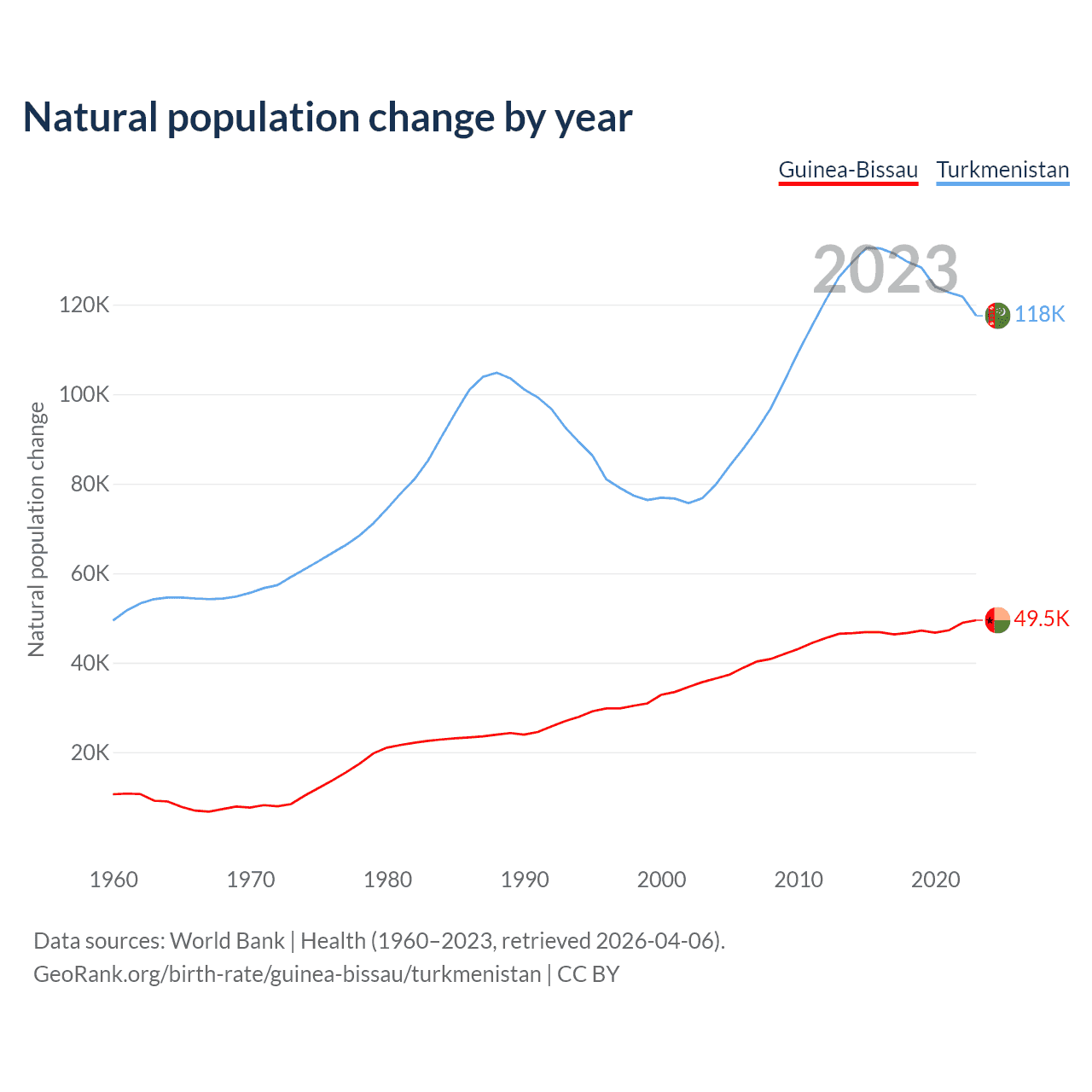 Natural population change by year

Guinea-Bissau Turkmenistan

2023

Natural population change

120K
100K
80K
60K
40K
20K

118K
49.5K

1960 1970 1980 1990 2000 2010 2020

Data sources: World Bank | Health (1960–2023, retrieved 2026-04-06).
GeoRank.org/birth-rate/guinea-bissau/turkmenistan | CC BY